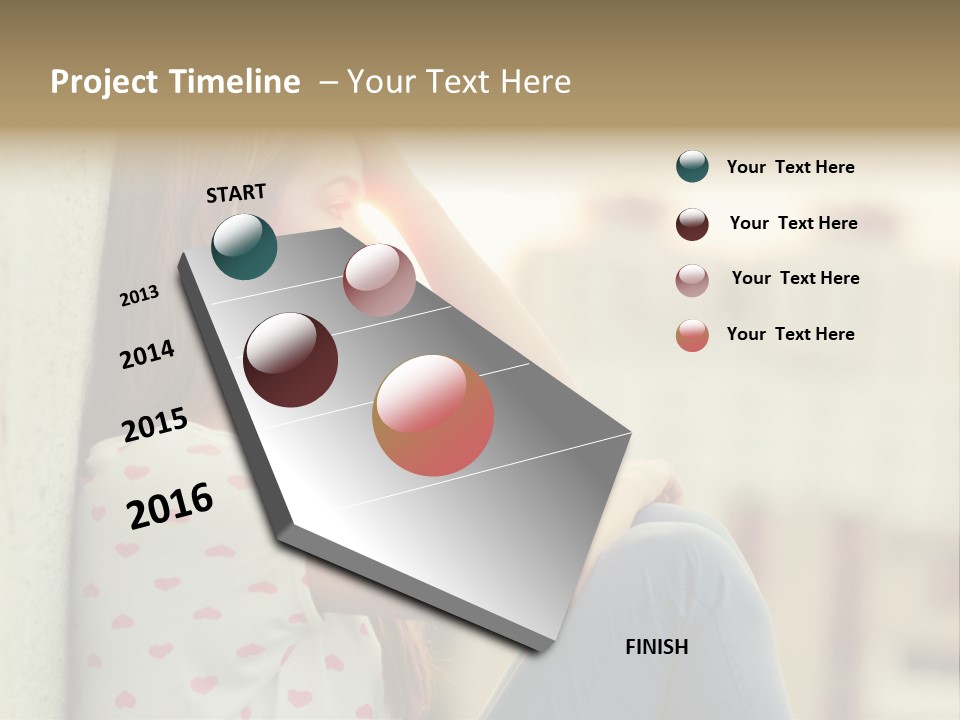 Project Timeline – Your Text Here

START

2013

2014

2015

2016

FINISH

Your Text Here

Your Text Here

Your Text Here

Your Text Here